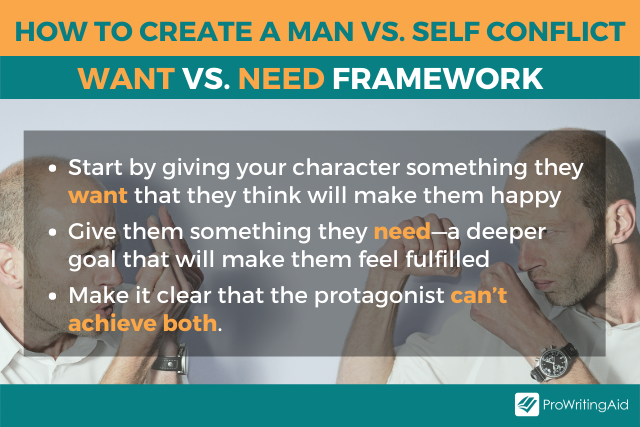 HOW TO CREATE A MAN VS. SELF CONFLICT

WANT VS. NEED FRAMEWORK

• Start by giving your character something they want that they think will make them happy

• Give them something they need—a deeper goal that will make them feel fulfilled

• Make it clear that the protagonist can't achieve both.

ProWritingAid